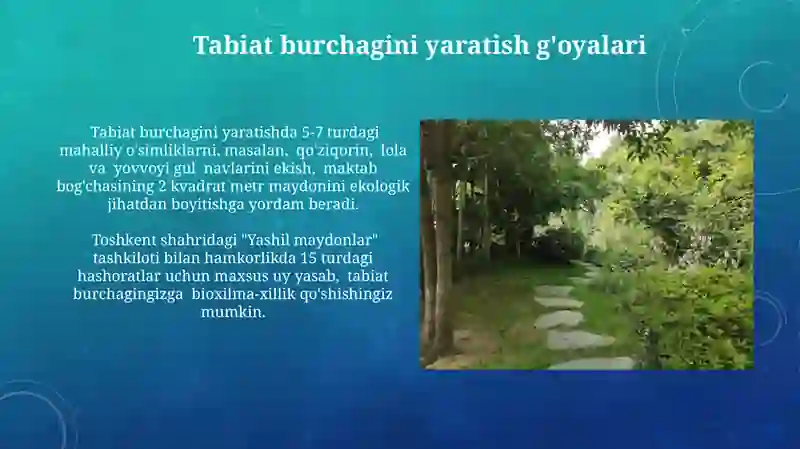 Tabiat burchagini yaratish g'oyalari

Tabiat burchagini yaratishda 5-7 turdagi mahalliy o'simliklarni, masalan, qo'ziqorin, lola va yovvoyi gul navlarini ekish, maktab bog'chasining 2 kvadrat metr maydonini ekologik jihatdan boyitishga yordam beradi.

Toshkent shahridagi "Yashil maydonlar" tashkiloti bilan hamkorlikda 15 turdagi hashoratlar uchun maxsus uy yasab, tabiat burchagingizga bioxilma-xillik qo'shishingiz mumkin.